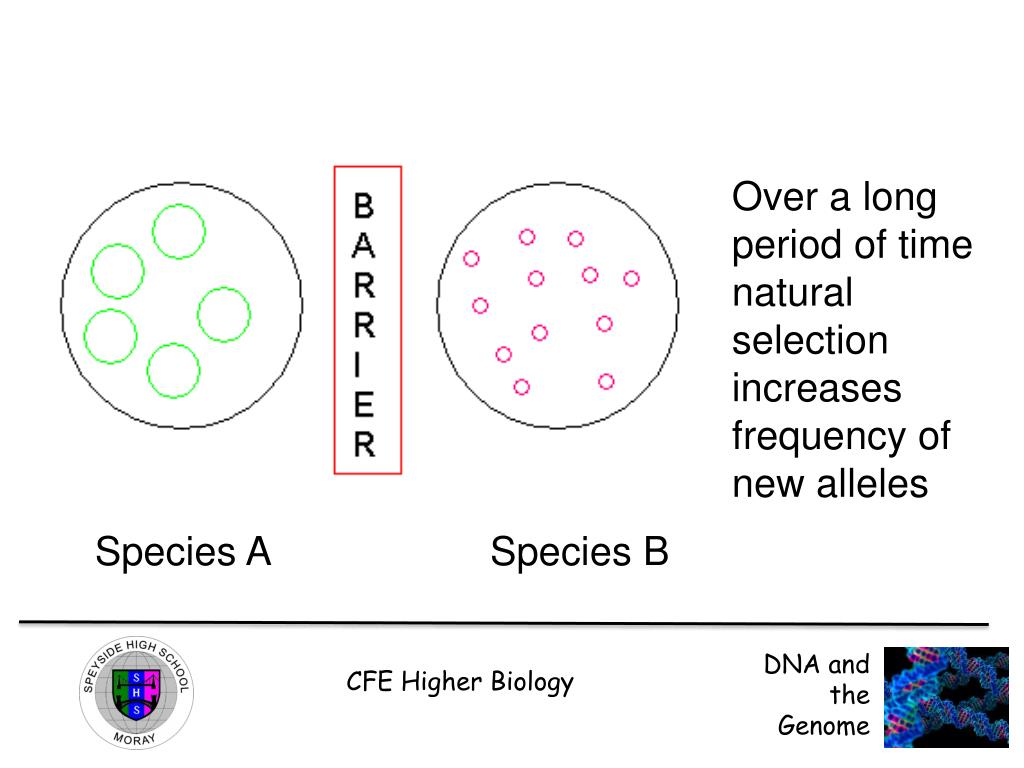 BARRIER

Over a long period of time natural selection increases frequency of new alleles

Species A

Species B

SPEYSIDE HIGH SCHOOL
S H S
MORAY

CFE Higher Biology

DNA and the Genome